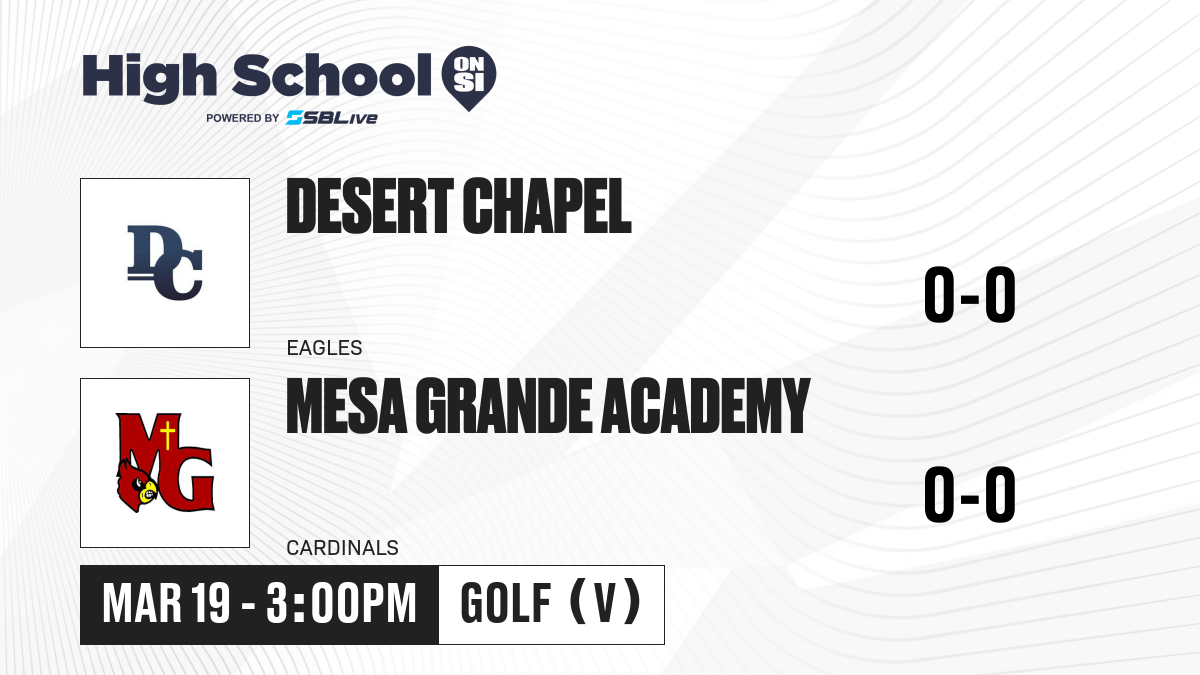 High School ON SI
POWERED BY SBLive

DC
DESERT CHAPEL
0-0
EAGLES

MG
MESA GRANDE ACADEMY
0-0
CARDINALS

MAR 19 - 3:00PM
GOLF (V)